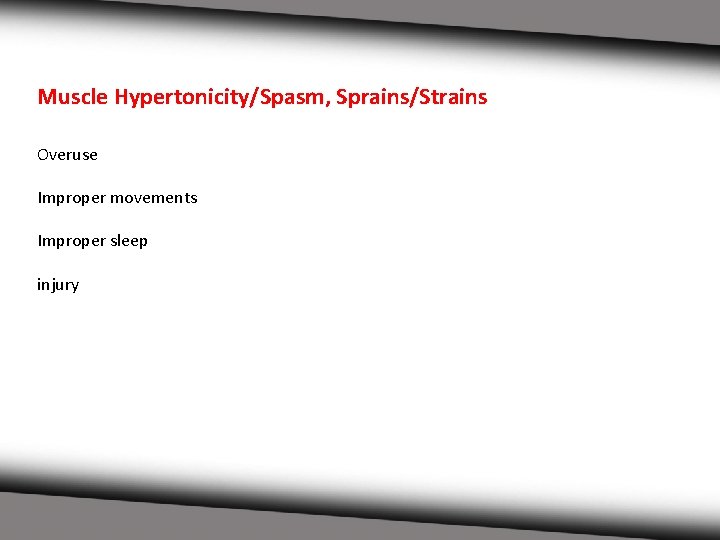 Muscle Hypertonicity/Spasm, Sprains/Strains

Overuse

Improper movements

Improper sleep

injury